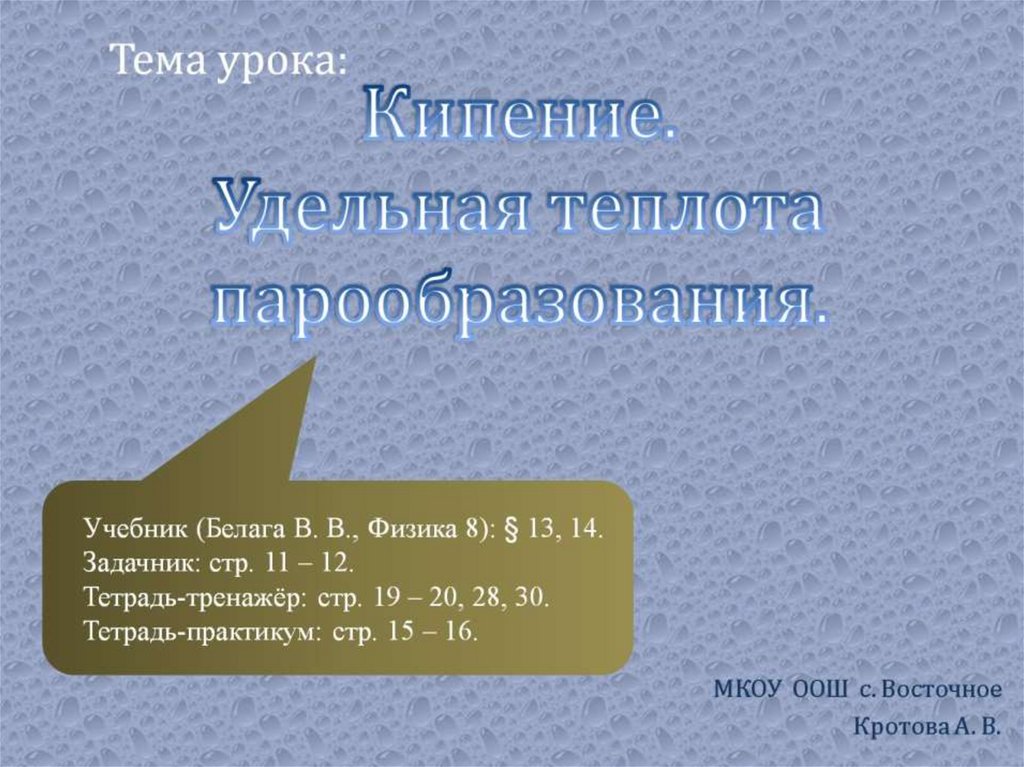 Тема урока:

Кипение.
Удельная теплота парообразования.

Учебник (Белага В. В., Физика 8): § 13, 14.
Задачник: стр. 11 – 12.
Тетрадь-тренажёр: стр. 19 – 20, 28, 30.
Тетрадь-практикум: стр. 15 – 16.

МКОУ ООШ с. Восточное
Кротова А. В.